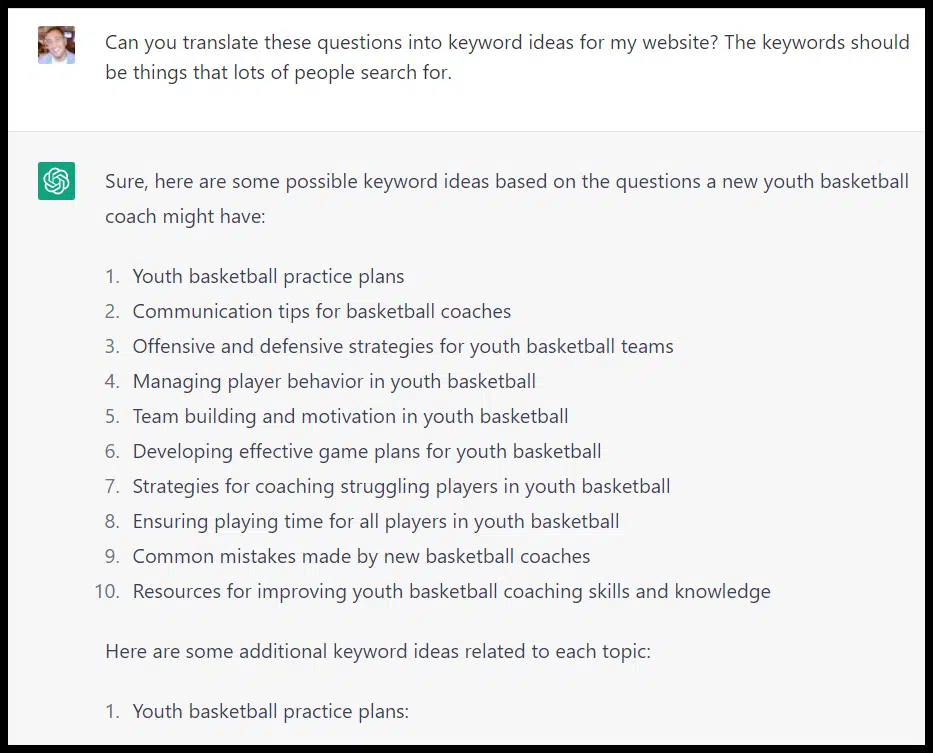 Can you translate these questions into keyword ideas for my website? The keywords should be things that lots of people search for.

Sure, here are some possible keyword ideas based on the questions a new youth basketball coach might have:

1. Youth basketball practice plans
2. Communication tips for basketball coaches
3. Offensive and defensive strategies for youth basketball teams
4. Managing player behavior in youth basketball
5. Team building and motivation in youth basketball
6. Developing effective game plans for youth basketball
7. Strategies for coaching struggling players in youth basketball
8. Ensuring playing time for all players in youth basketball
9. Common mistakes made by new basketball coaches
10. Resources for improving youth basketball coaching skills and knowledge

Here are some additional keyword ideas related to each topic:

1. Youth basketball practice plans: